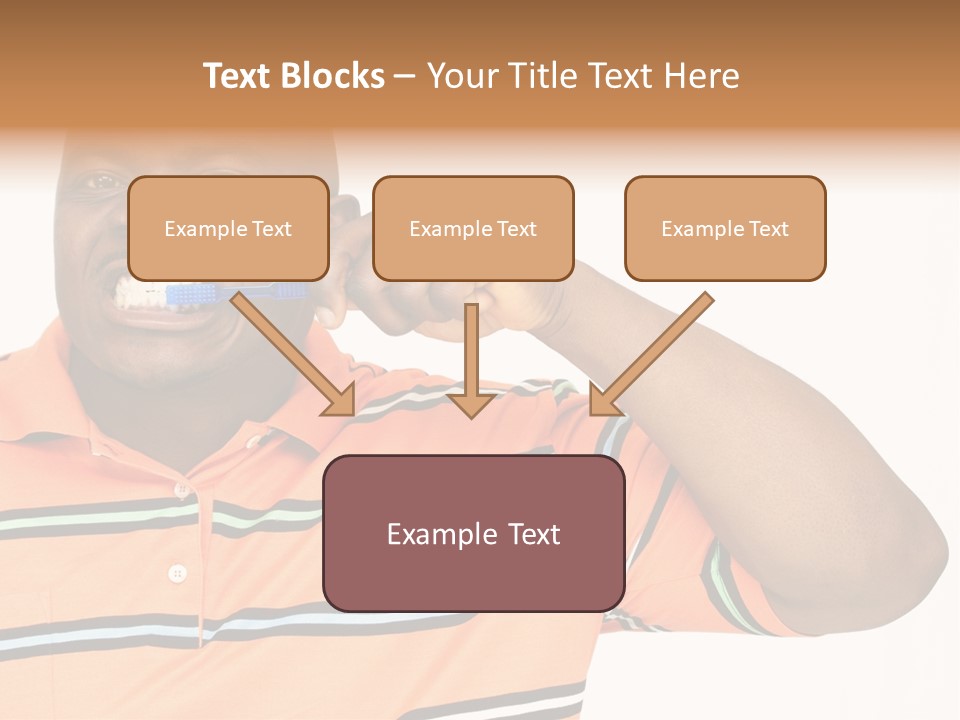 Text Blocks – Your Title Text Here

Example Text

Example Text

Example Text

Example Text